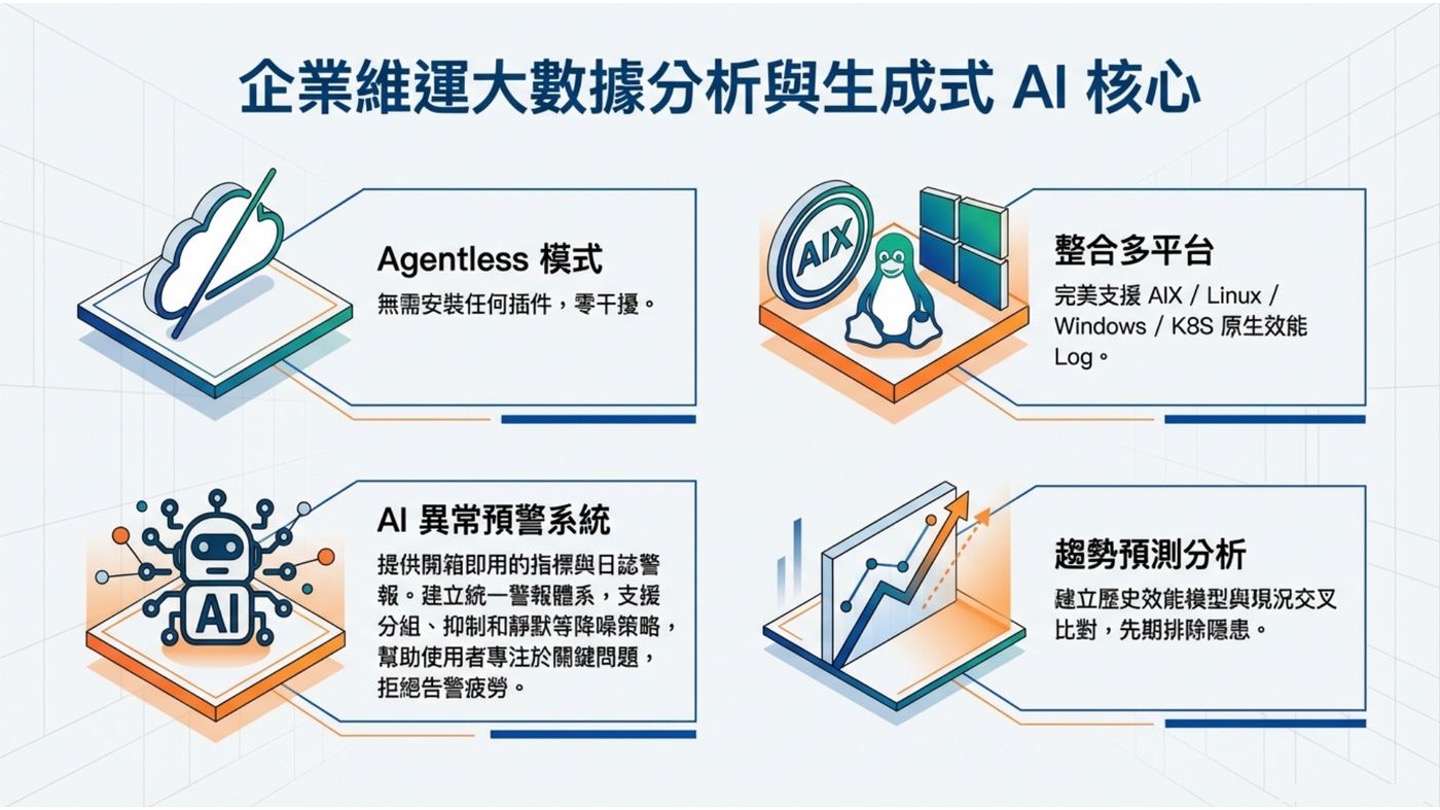 企業維運大數據分析與生成式 AI 核心

Agentless 模式
無需安裝任何插件，零干擾。

AIX

整合多平台
完美支援 AIX / Linux / Windows / K8S 原生效能 Log。

AI

AI 異常預警系統
提供開箱即用的指標與日誌警報。建立統一警報體系，支援分組、抑制和靜默等降噪策略，幫助使用者專注於關鍵問題，拒絕告警疲勞。

趨勢預測分析
建立歷史效能模型與現況交叉比對，先期排除隱患。